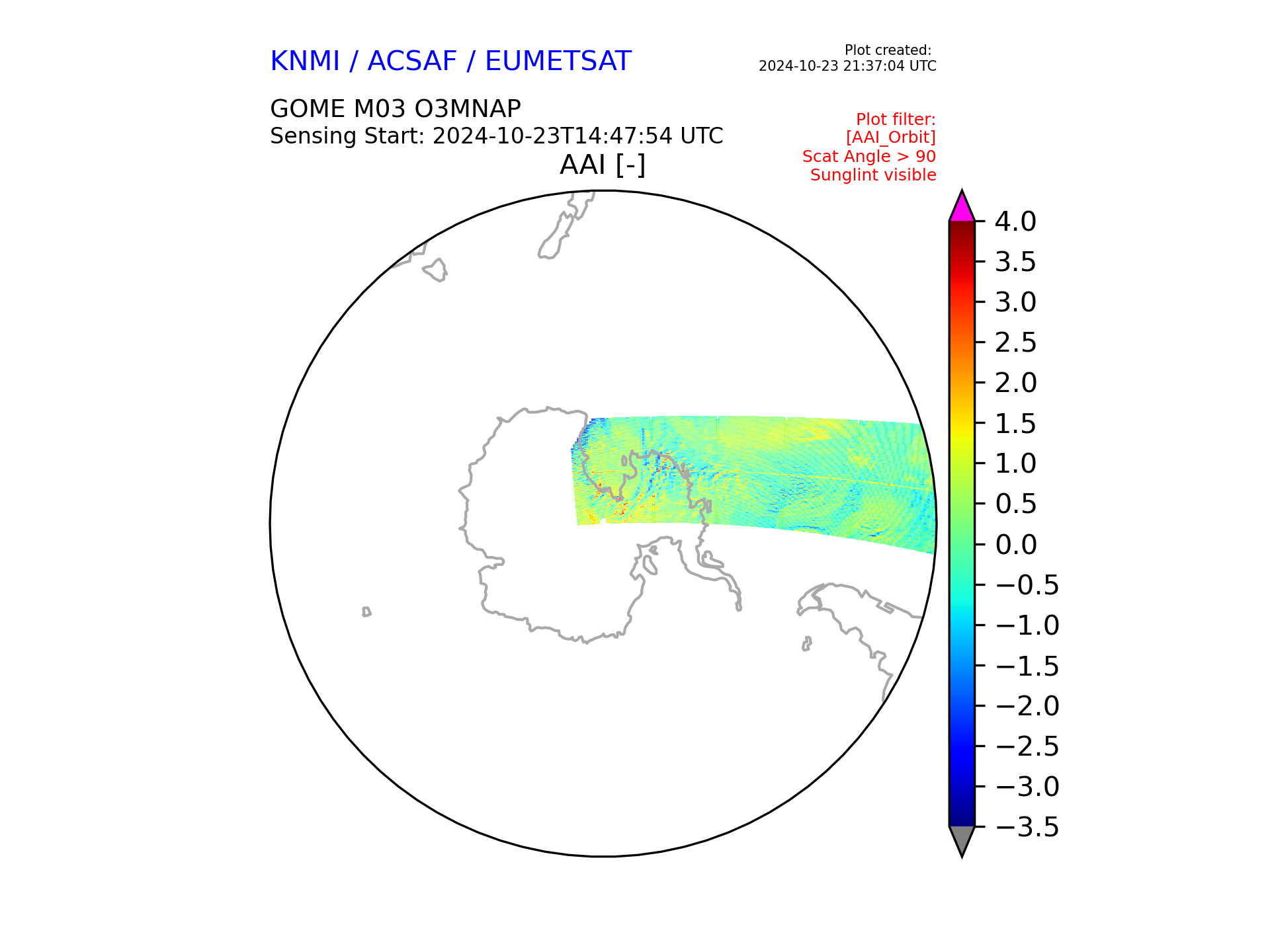 KNMI / ACSAF / EUMETSAT

Plot created:
2024-10-23 21:37:04 UTC

GOME M03 O3MNAP
Sensing Start: 2024-10-23T14:47:54 UTC

Plot filter:
[AAI_Orbit]
Scat Angle > 90
Sunglint visible

AAI [-]

4.0
3.5
3.0
2.5
2.0
1.5
1.0
0.5
0.0
−0.5
−1.0
−1.5
−2.0
−2.5
−3.0
−3.5